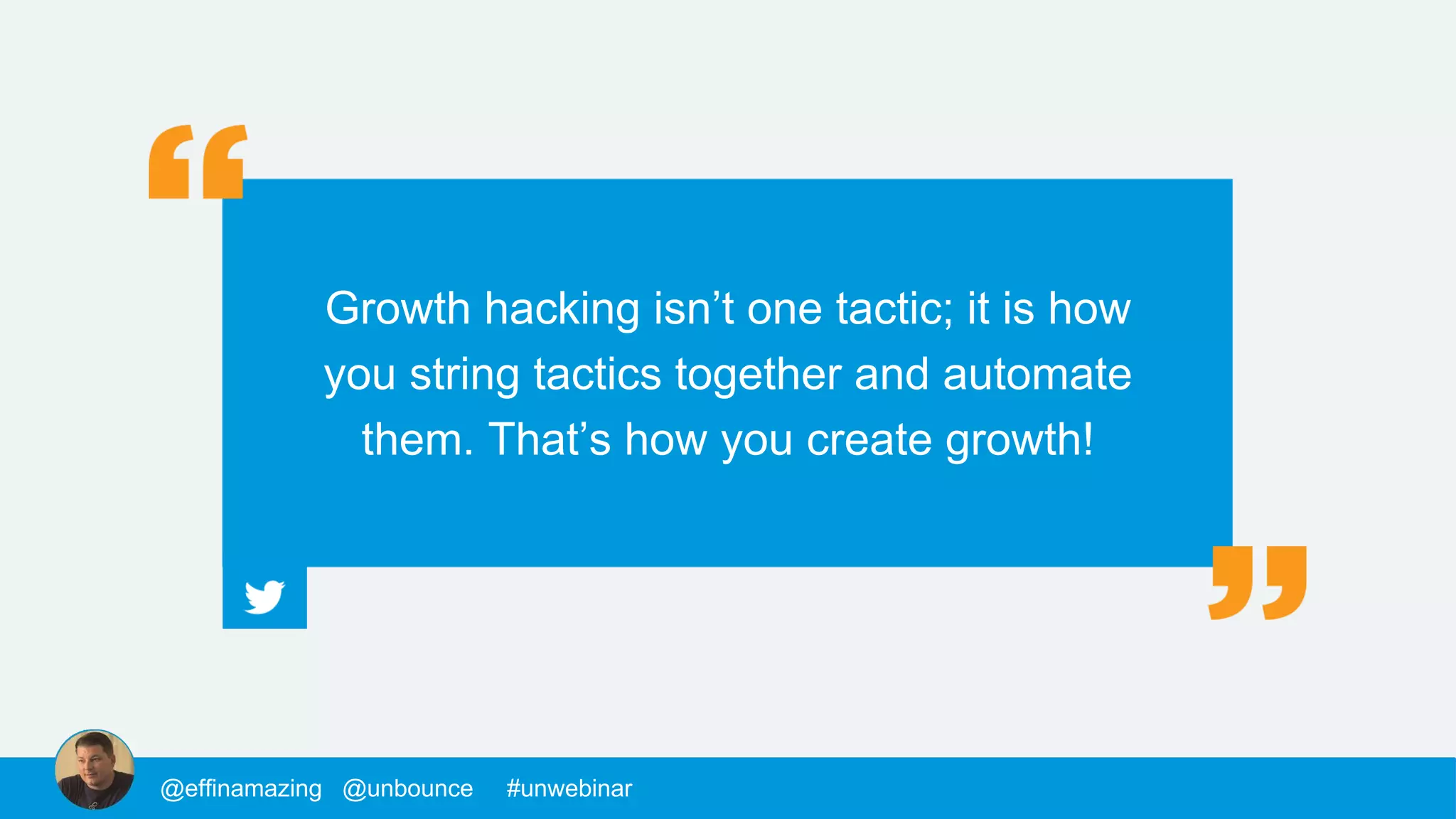 Growth hacking isn’t one tactic; it is how you string tactics together and automate them. That’s how you create growth!

@effinamazing @unbounce #unwebinar